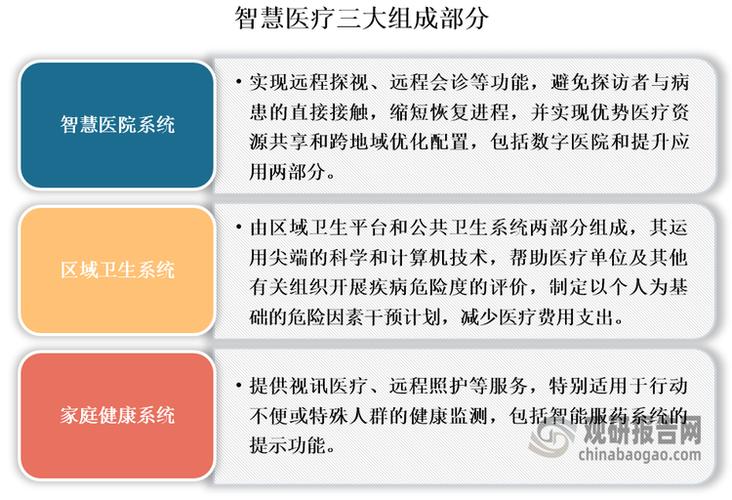 智慧医疗三大组成部分

智慧医院系统

• 实现远程探视、远程会诊等功能，避免探访者与病患的直接接触，缩短恢复进程，并实现优势医疗资源共享和跨地域优化配置，包括数字医院和提升应用两部分。

区域卫生系统

• 由区域卫生平台和公共卫生系统两部分组成，其运用尖端的科学和计算机技术，帮助医疗单位及其他有关组织开展疾病危险度的评价，制定以个人为基础的危险因素干预计划，减少医疗费用支出。

家庭健康系统

• 提供视讯医疗、远程照护等服务，特别适用于行动不便或特殊人群的健康监测，包括智能服药系统的提示功能。

观研报告网
chinabaogao.com